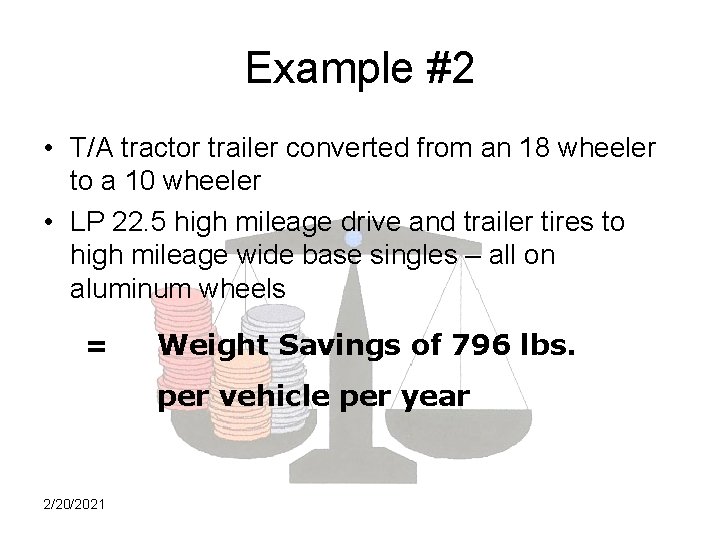 Example #2

• T/A tractor trailer converted from an 18 wheeler to a 10 wheeler

• LP 22.5 high mileage drive and trailer tires to high mileage wide base singles – all on aluminum wheels

= Weight Savings of 796 lbs. per vehicle per year

2/20/2021